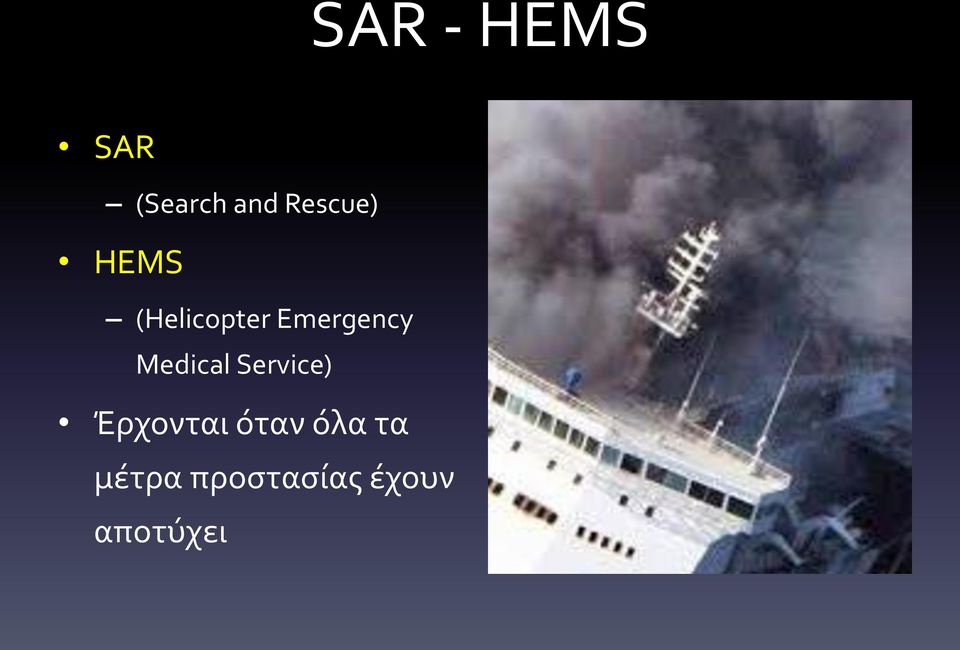 SAR - HEMS

• SAR
– (Search and Rescue)

• HEMS
– (Helicopter Emergency Medical Service)

• Έρχονται όταν όλα τα μέτρα προστασίας έχουν αποτύχει